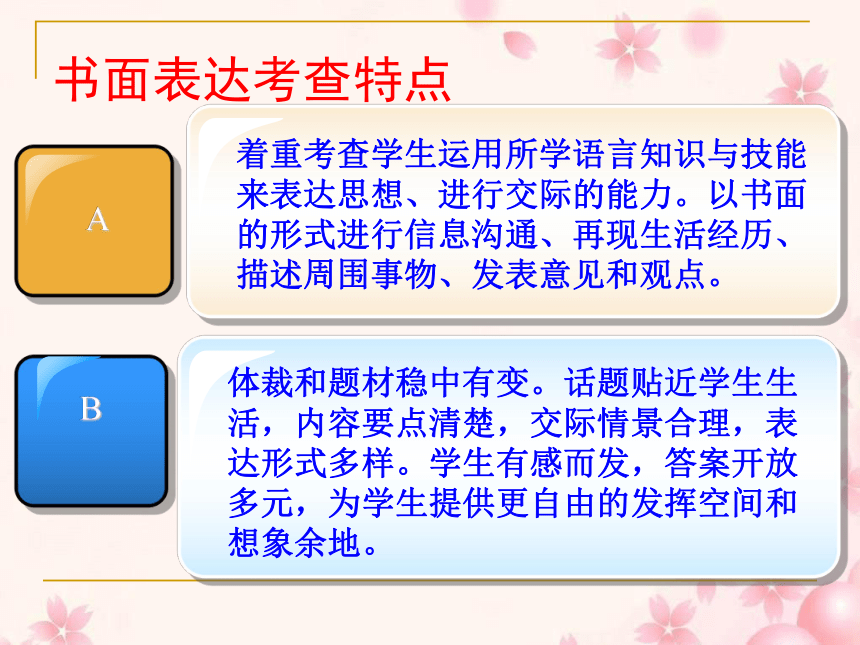 书面表达考查特点

A

着重考查学生运用所学语言知识与技能来表达思想、进行交际的能力。以书面的形式进行信息沟通、再现生活经历、描述周围事物、发表意见和观点。

B

体裁和题材稳中有变。话题贴近学生生活，内容要点清楚，交际情景合理，表达形式多样。学生有感而发，答案开放多元，为学生提供更自由的发挥空间和想象余地。